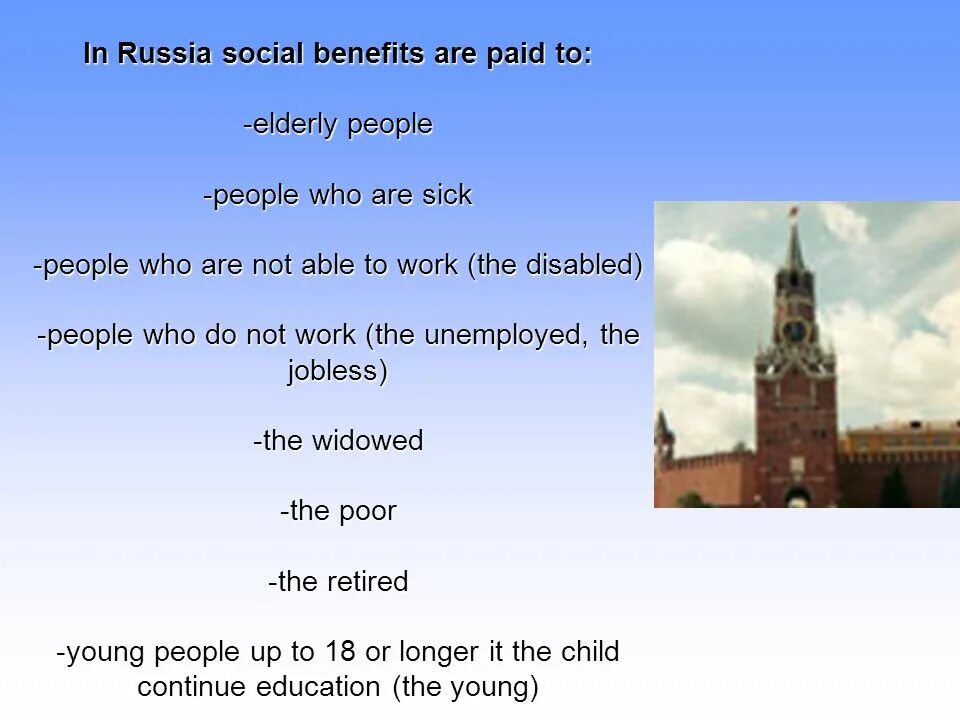 In Russia social benefits are paid to:

-elderly people

-people who are sick

-people who are not able to work (the disabled)

-people who do not work (the unemployed, the jobless)

-the widowed

-the poor

-the retired

-young people up to 18 or longer it the child continue education (the young)